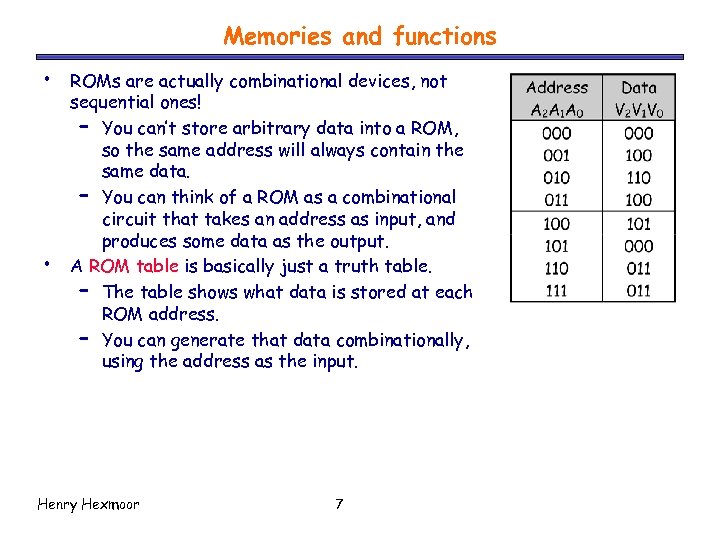 Memories and functions

• ROMs are actually combinational devices, not sequential ones!
  – You can't store arbitrary data into a ROM, so the same address will always contain the same data.
  – You can think of a ROM as a combinational circuit that takes an address as input, and produces some data as the output.
• A ROM table is basically just a truth table.
  – The table shows what data is stored at each ROM address.
  – You can generate that data combinationally, using the address as the input.

| Address $A_2A_1A_0$ | Data $V_2V_1V_0$ |
|---|---|
| 000 | 000 |
| 001 | 100 |
| 010 | 110 |
| 011 | 100 |
| 100 | 101 |
| 101 | 000 |
| 110 | 011 |
| 111 | 011 |

Henry Hexmoor 7